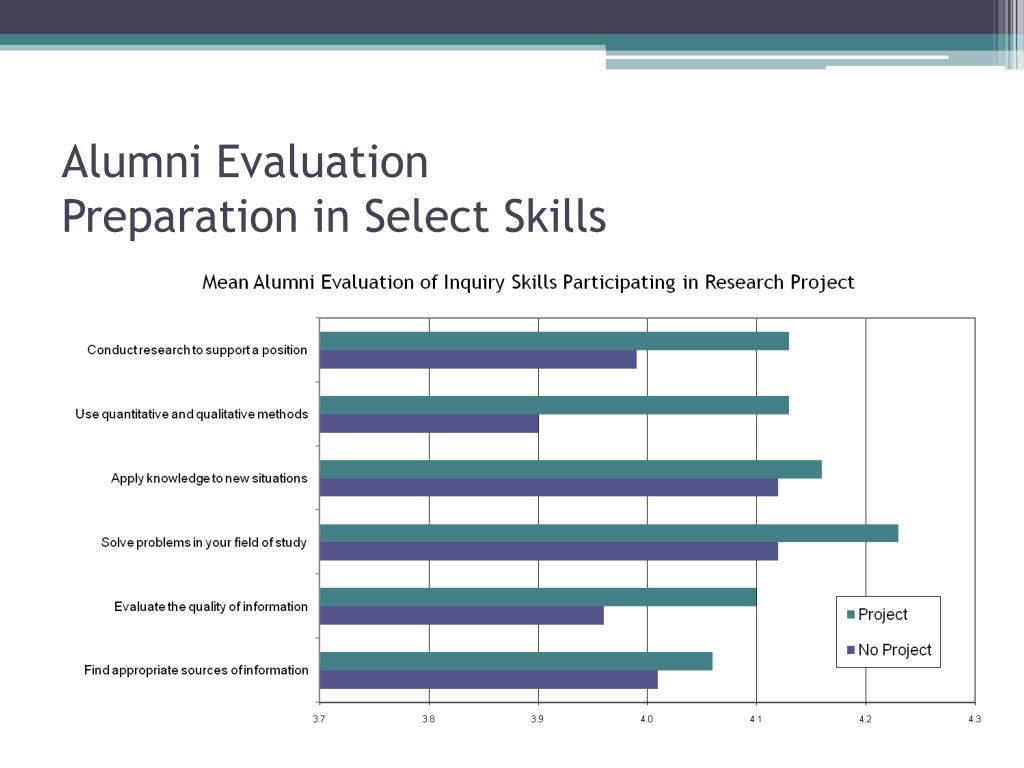 Alumni Evaluation
Preparation in Select Skills

Mean Alumni Evaluation of Inquiry Skills Participating in Research Project

Conduct research to support a position
Use quantitative and qualitative methods
Apply knowledge to new situations
Solve problems in your field of study
Evaluate the quality of information
Find appropriate sources of information

Project
No Project

3.7
3.8
3.9
4.0
4.1
4.2
4.3